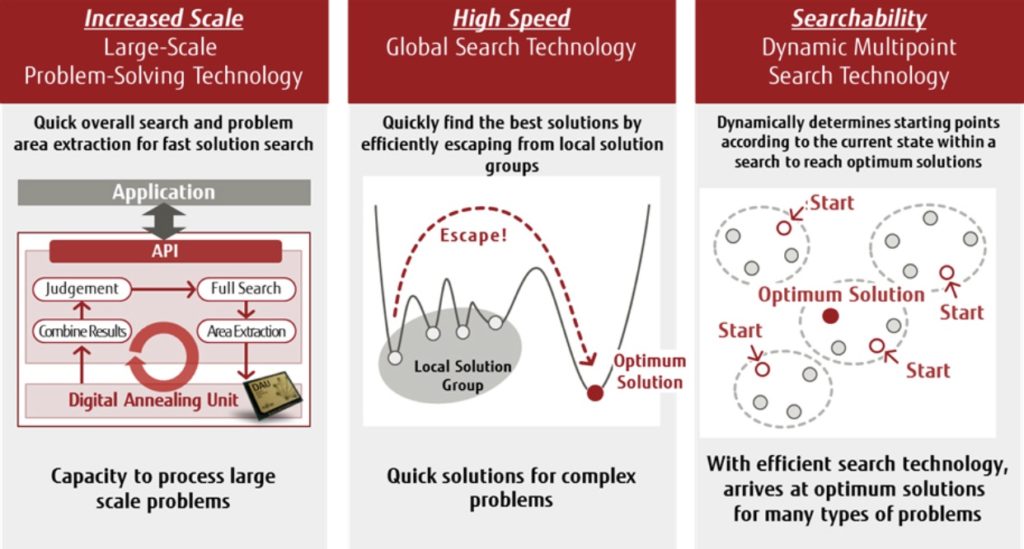 Increased Scale
Large-Scale Problem-Solving Technology

Quick overall search and problem area extraction for fast solution search

Application

API

Judgement

Full Search

Combine Results

Area Extraction

Digital Annealing Unit

DAU

Capacity to process large scale problems

High Speed
Global Search Technology

Quickly find the best solutions by efficiently escaping from local solution groups

Escape!

Local Solution Group

Optimum Solution

Quick solutions for complex problems

Searchability
Dynamic Multipoint Search Technology

Dynamically determines starting points according to the current state within a search to reach optimum solutions

Start

Optimum Solution

Start

Start

Start

With efficient search technology, arrives at optimum solutions for many types of problems